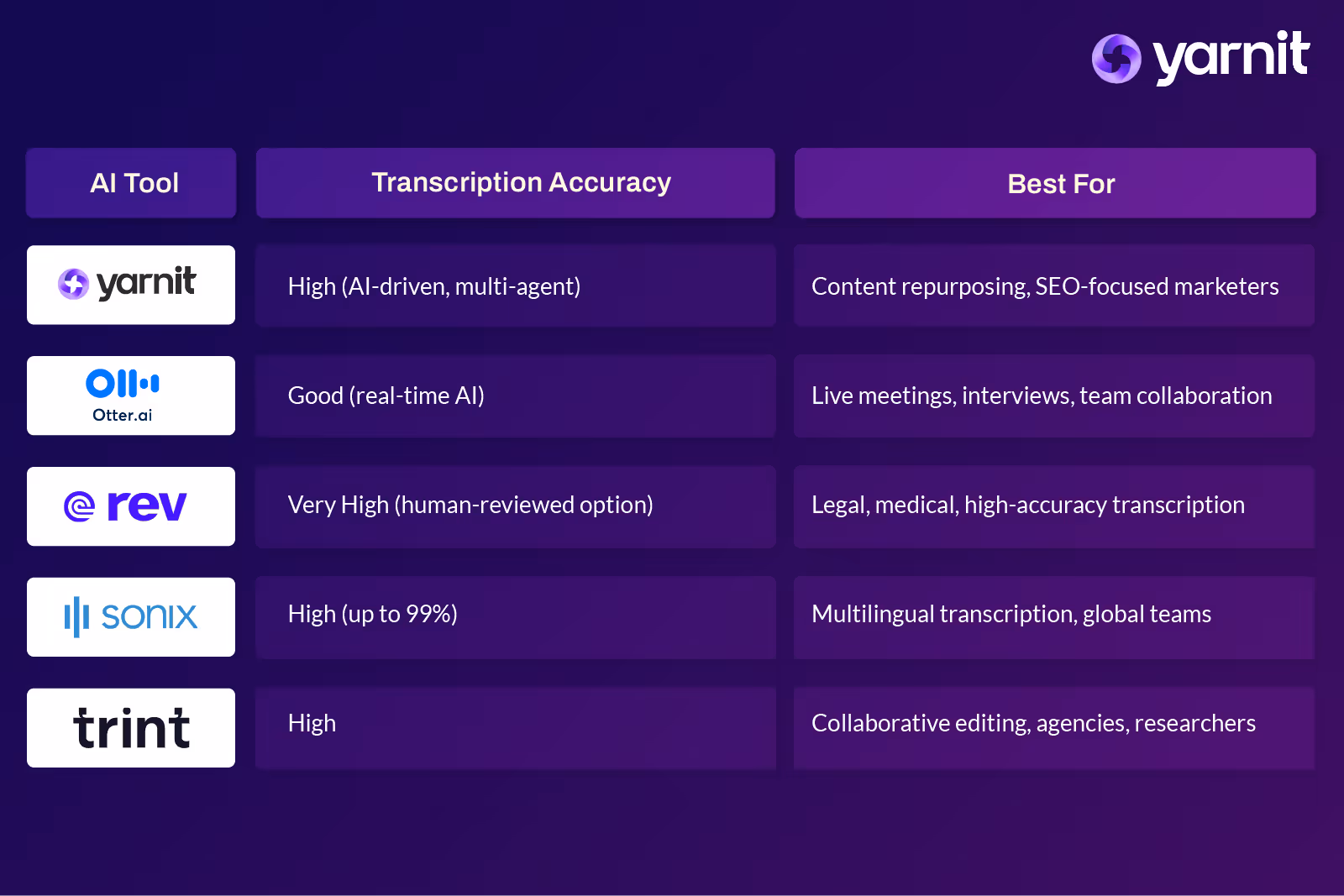 yarnit

| AI Tool | Transcription Accuracy | Best For |
|---|---|---|
| yarnit | High (AI-driven, multi-agent) | Content repurposing, SEO-focused marketers |
| Otter.ai | Good (real-time AI) | Live meetings, interviews, team collaboration |
| rev | Very High (human-reviewed option) | Legal, medical, high-accuracy transcription |
| sonix | High (up to 99%) | Multilingual transcription, global teams |
| trint | High | Collaborative editing, agencies, researchers |